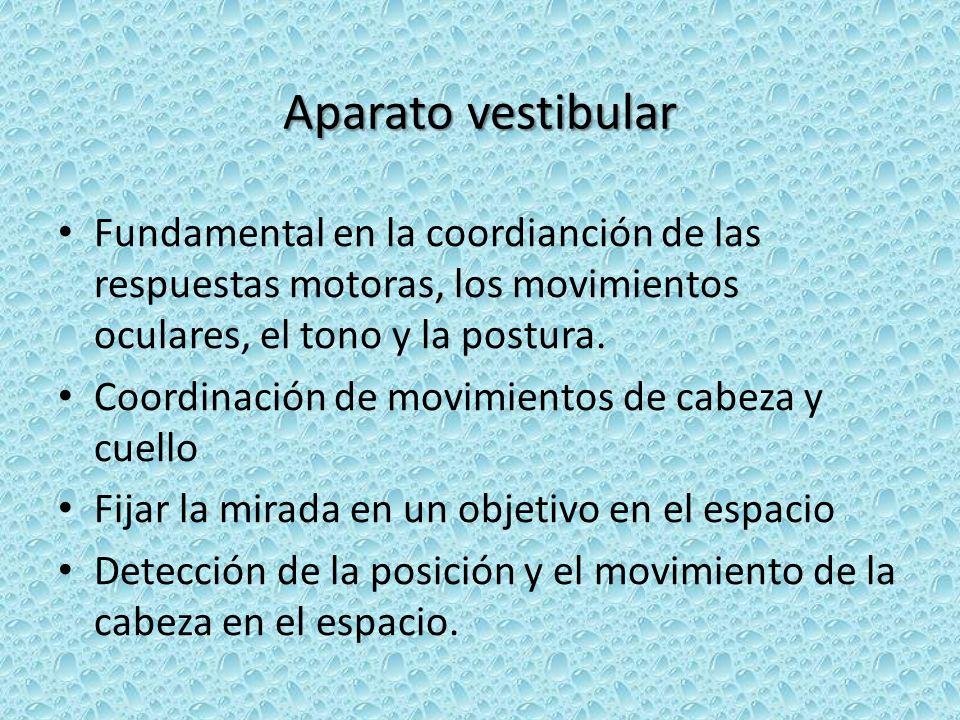 Aparato vestibular

• Fundamental en la coordianción de las respuestas motoras, los movimientos oculares, el tono y la postura.

• Coordinación de movimientos de cabeza y cuello

• Fijar la mirada en un objetivo en el espacio

• Detección de la posición y el movimiento de la cabeza en el espacio.